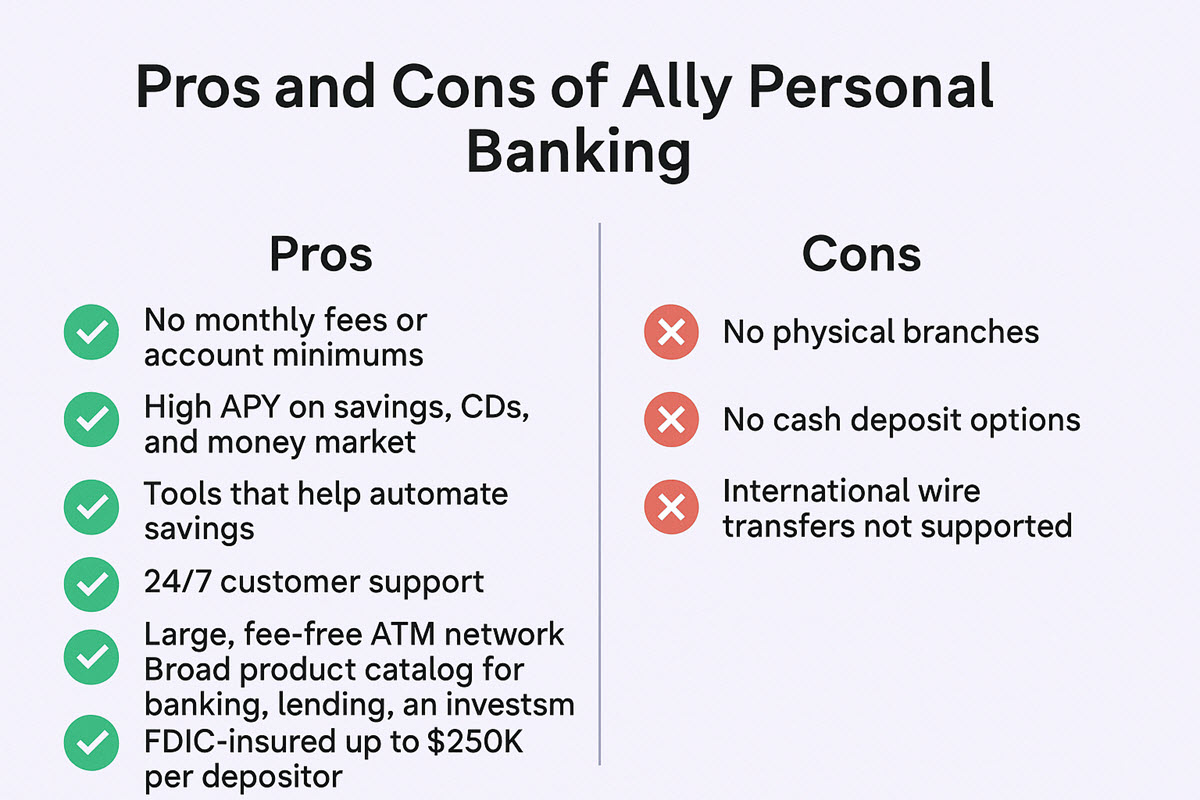 Pros and Cons of Ally Personal Banking

Pros

No monthly fees or account minimums

High APY on savings, CDs, and money market

Tools that help automate savings

24/7 customer support

Large, fee-free ATM network
Broad product catalog for banking, lending, an investsm

FDIC-insured up to $250K per depositor

Cons

No physical branches

No cash deposit options

International wire transfers not supported